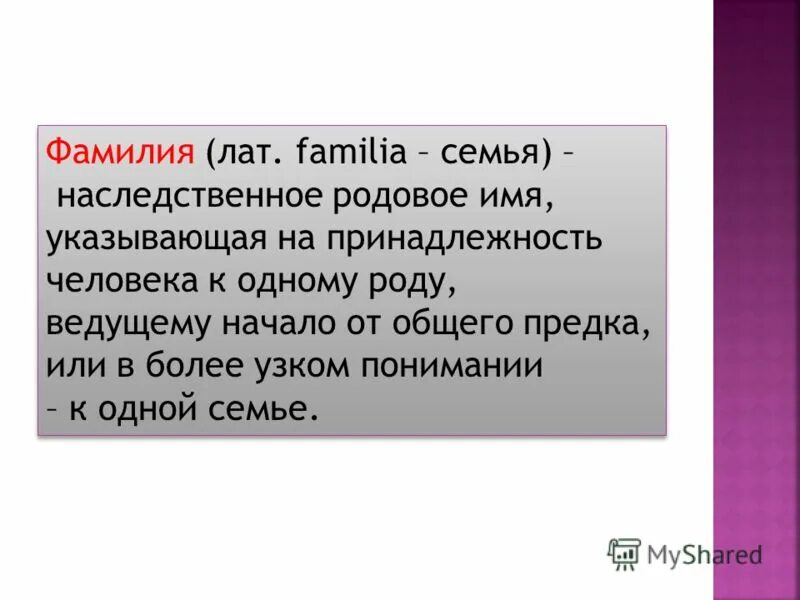 Фамилия (лат. familia – семья) – наследственное родовое имя, указывающая на принадлежность человека к одному роду, ведущему начало от общего предка, или в более узком понимании – к одной семье.

MyShared